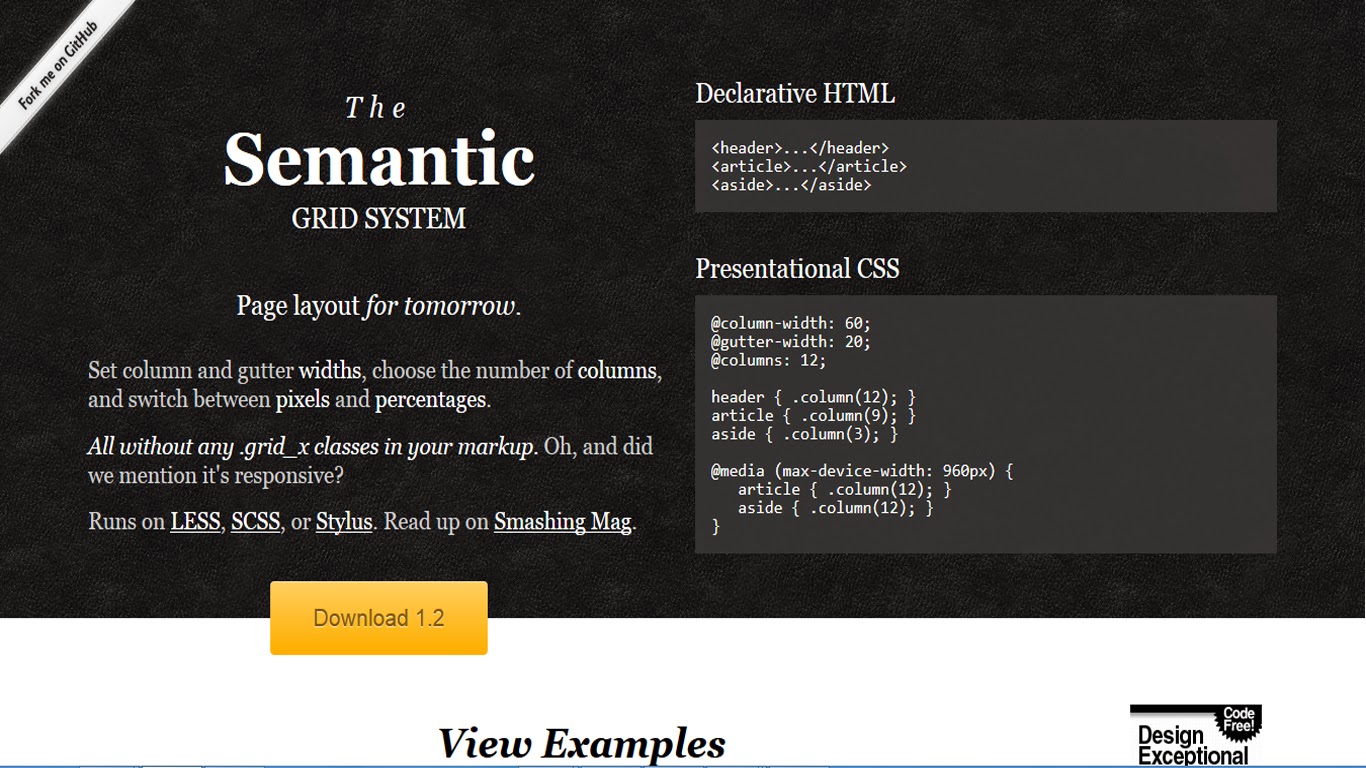 Fork me on GitHub

The
Semantic
GRID SYSTEM

Page layout for tomorrow.

Set column and gutter widths, choose the number of columns, and switch between pixels and percentages.

All without any .grid_x classes in your markup. Oh, and did we mention it's responsive?

Runs on LESS, SCSS, or Stylus. Read up on Smashing Mag.

Download 1.2

Declarative HTML

<header>...</header>
<article>...</article>
<aside>...</aside>

Presentational CSS

@column-width: 60;
@gutter-width: 20;
@columns: 12;

header { .column(12); }
article { .column(9); }
aside { .column(3); }

@media (max-device-width: 960px) {
article { .column(12); }
aside { .column(12); }
}

View Examples

Code Free!
Design Exceptional